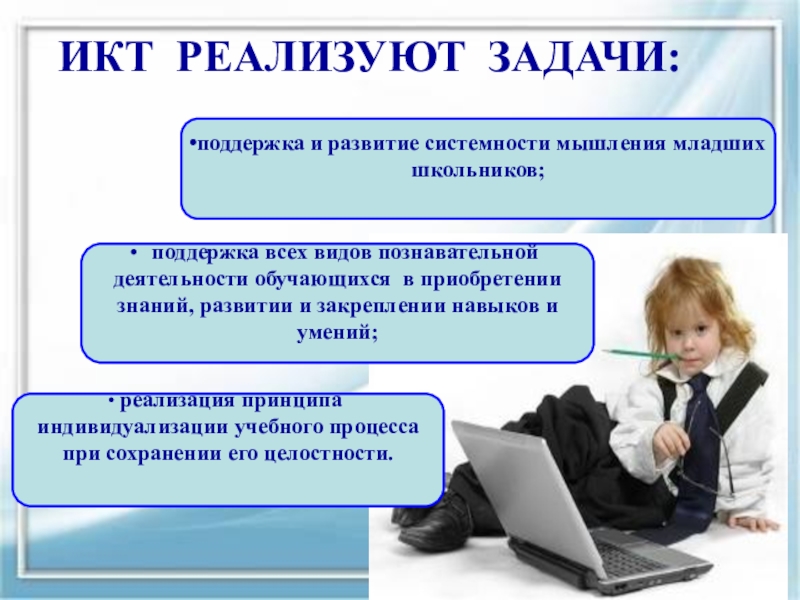 ИКТ РЕАЛИЗУЮТ ЗАДАЧИ:

•поддержка и развитие системности мышления младших школьников;

• поддержка всех видов познавательной деятельности обучающихся в приобретении знаний, развитии и закреплении навыков и умений;

• реализация принципа индивидуализации учебного процесса при сохранении его целостности.